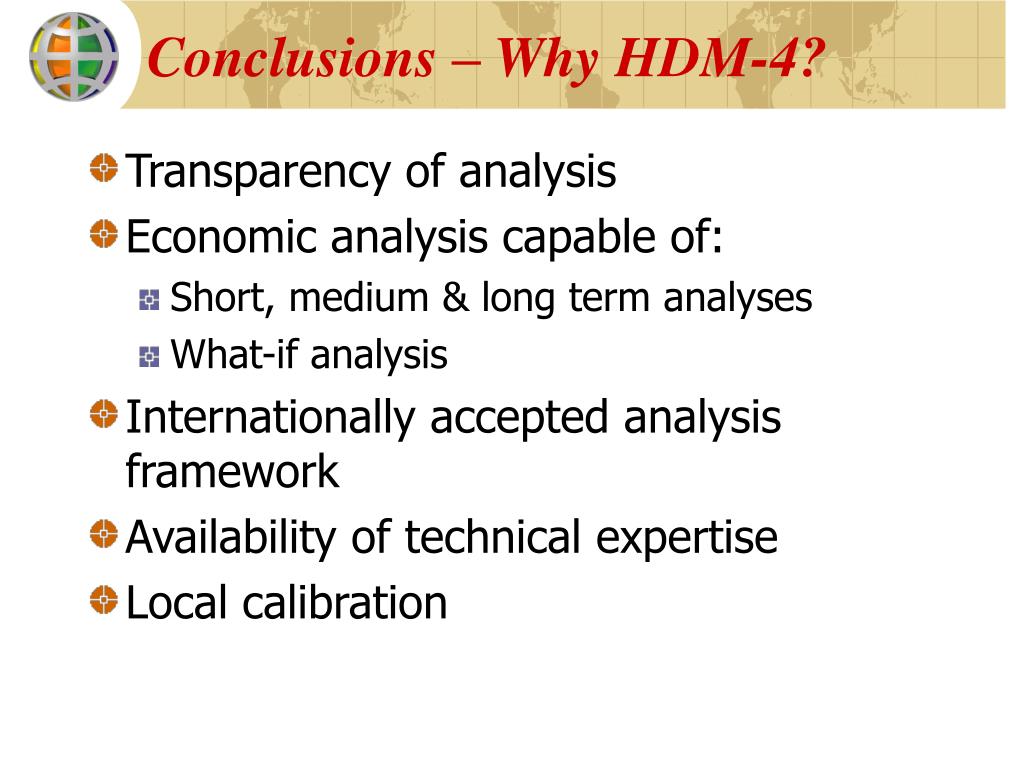 Conclusions – Why HDM-4?

Transparency of analysis

Economic analysis capable of:

Short, medium & long term analyses

What-if analysis

Internationally accepted analysis framework

Availability of technical expertise

Local calibration